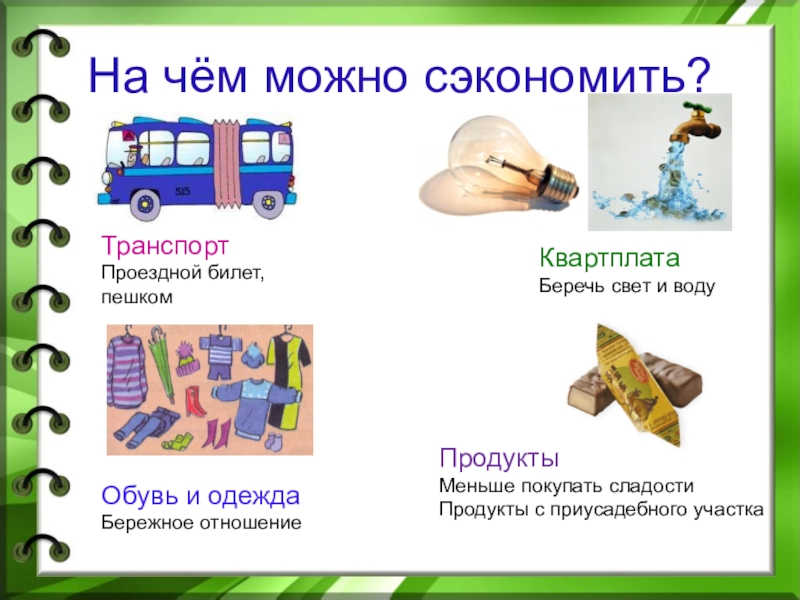 На чём можно сэкономить?

515

Транспорт
Проездной билет, пешком

Квартплата
Беречь свет и воду

Обувь и одежда
Бережное отношение

Продукты
Меньше покупать сладости
Продукты с приусадебного участка